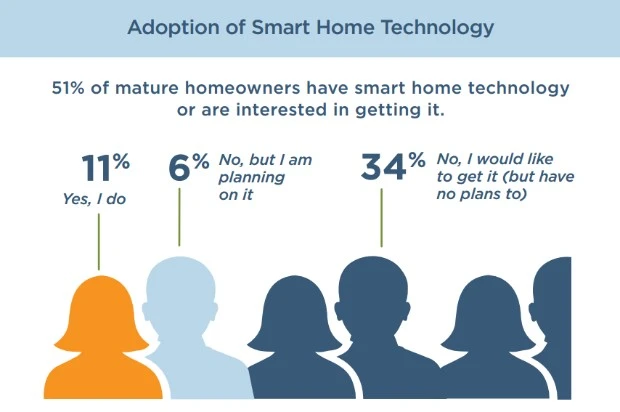 Adoption of Smart Home Technology

51% of mature homeowners have smart home technology or are interested in getting it.

11%
Yes, I do

6%
No, but I am planning on it

34%
No, I would like to get it (but have no plans to)